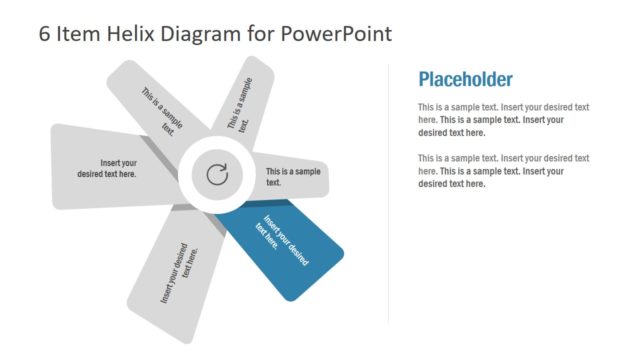 6 Item Helix Diagram for PowerPoint

This is a sample text.

This is a sample text.

Insert your desired text here.

This is a sample text.

Insert your desired text here.

Insert your desired text here.

Placeholder

This is a sample text. Insert your desired text here. This is a sample text. Insert your desired text here.

This is a sample text. Insert your desired text here. This is a sample text. Insert your desired text here.